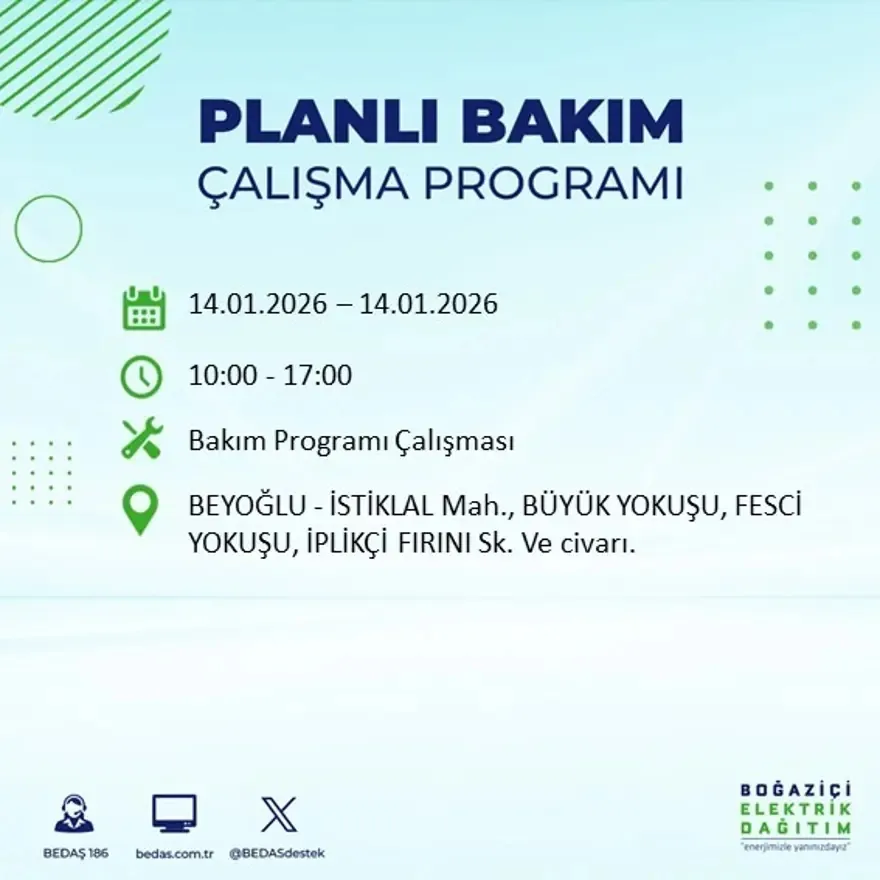 PLANLI BAKIM
ÇALIŞMA PROGRAMI

14.01.2026 – 14.01.2026

10:00 - 17:00

Bakım Programı Çalışması

BEYOĞLU - İSTİKLAL Mah., BÜYÜK YOKUŞU, FESCİ YOKUŞU, İPLİKÇİ FIRINI Sk. Ve civarı.

BEDAŞ 186
bedas.com.tr
@BEDASdestek

BOĞAZİÇİ
ELEKTRİK
DAĞITIM
"enerjimizle yanınızdayız"